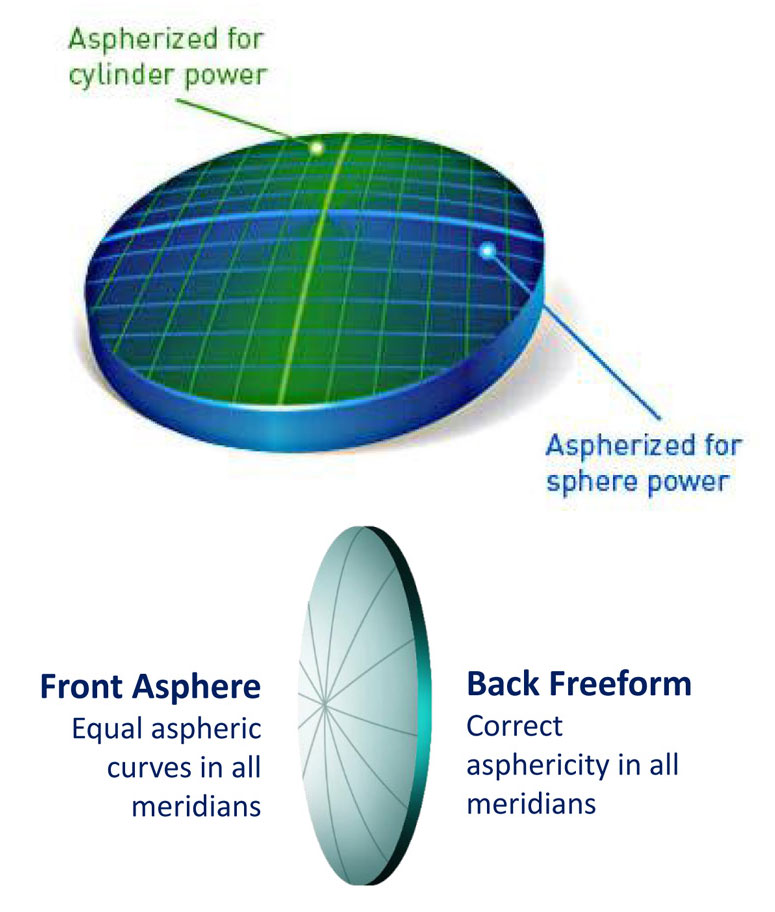 Aspherized for cylinder power

Aspherized for sphere power

Front Asphere
Equal aspheric curves in all meridians

Back Freeform
Correct asphericity in all meridians